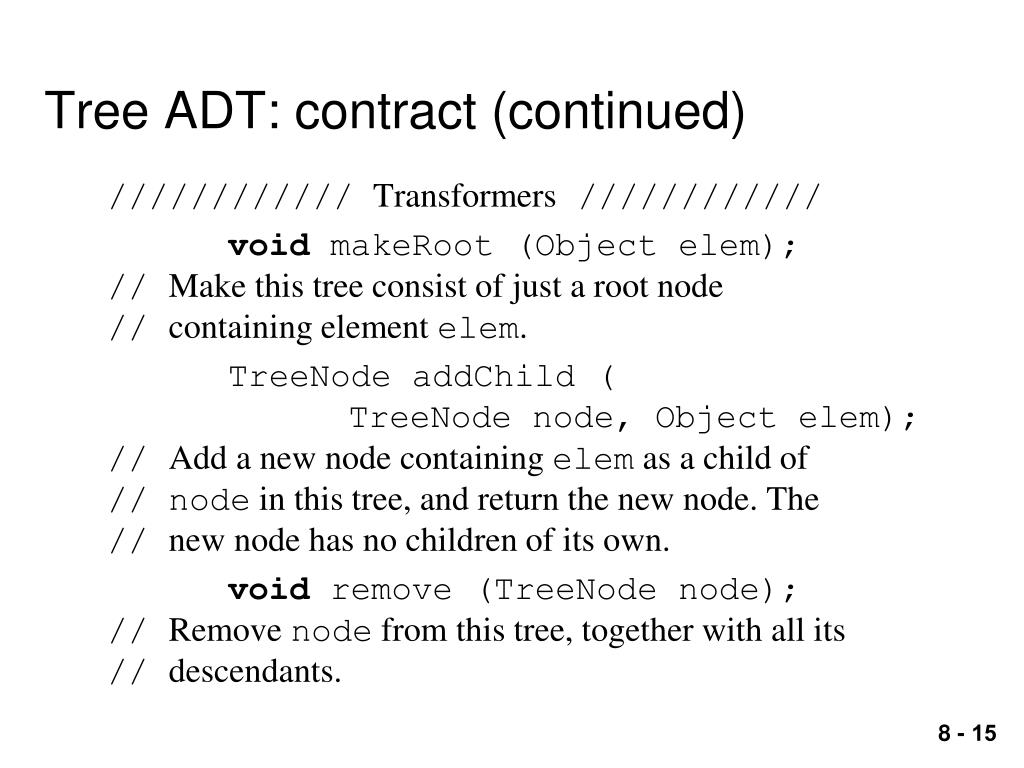 Tree ADT: contract (continued)

//////////// Transformers ////////////

void makeRoot (Object elem);
// Make this tree consist of just a root node
// containing element elem.

TreeNode addChild (
TreeNode node, Object elem);
// Add a new node containing elem as a child of
// node in this tree, and return the new node. The
// new node has no children of its own.

void remove (TreeNode node);
// Remove node from this tree, together with all its
// descendants.

8 - 15